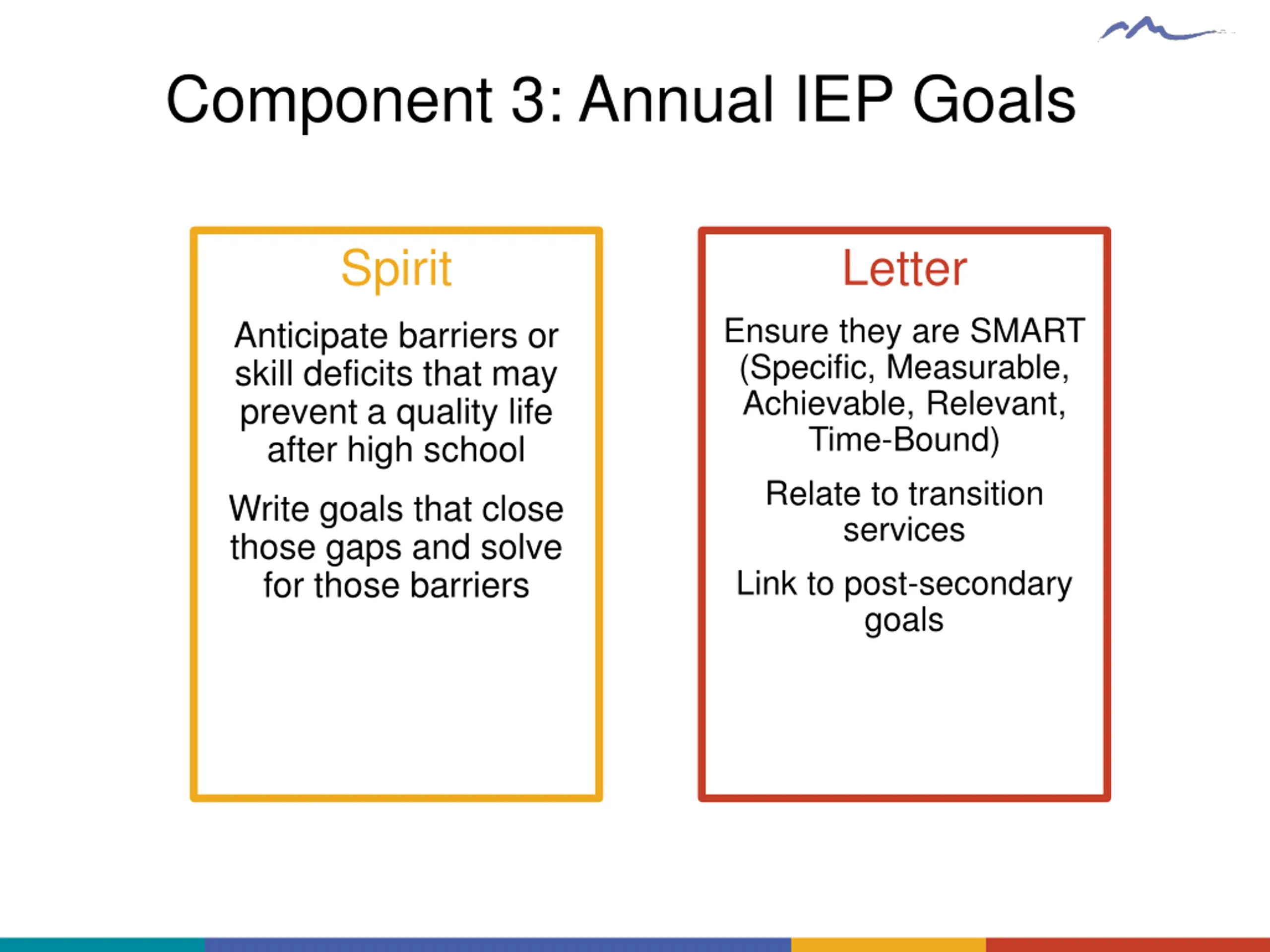 Component 3: Annual IEP Goals

Spirit

Anticipate barriers or skill deficits that may prevent a quality life after high school

Write goals that close those gaps and solve for those barriers

Letter

Ensure they are SMART (Specific, Measurable, Achievable, Relevant, Time-Bound)

Relate to transition services

Link to post-secondary goals